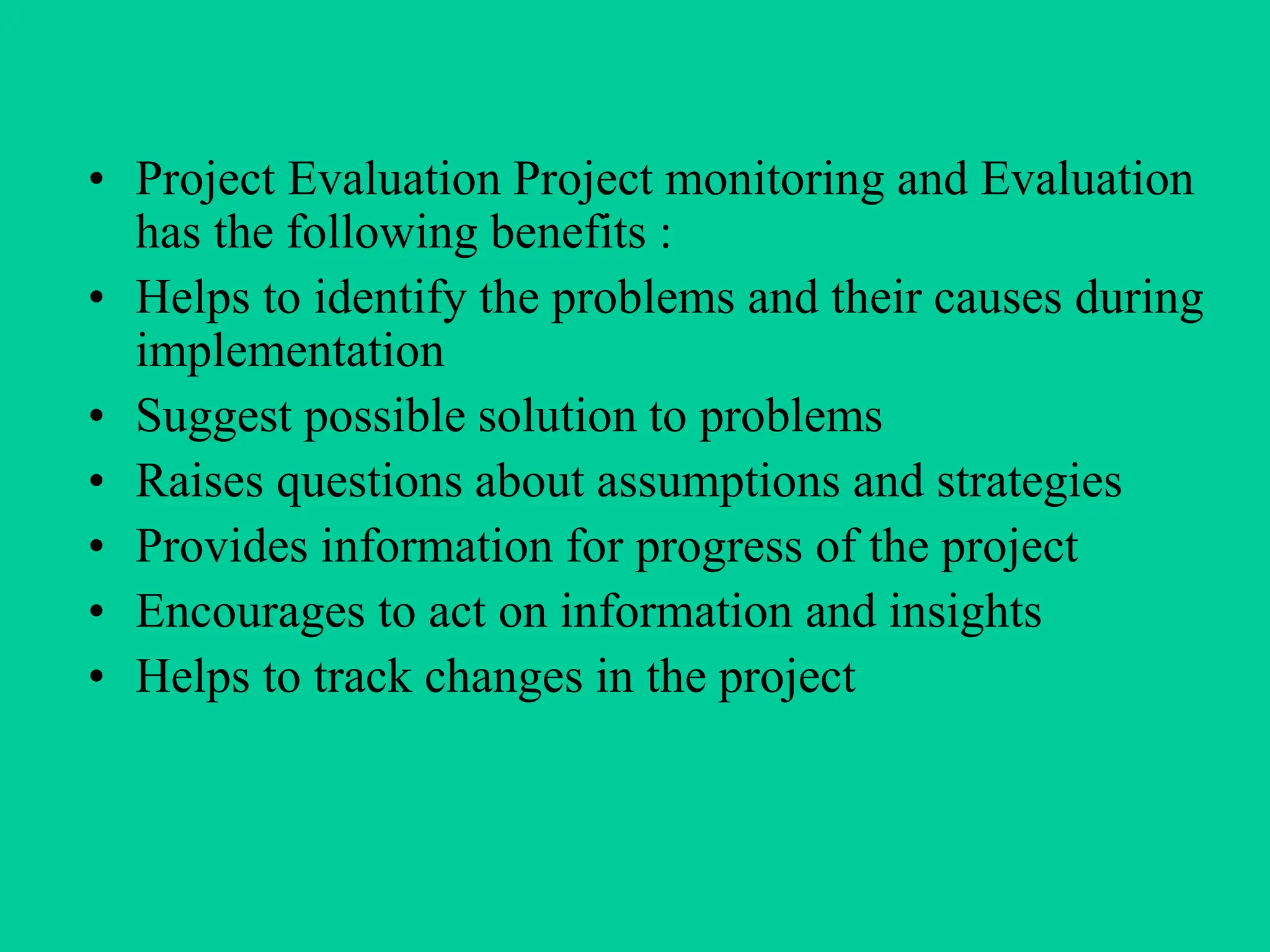 • Project Evaluation Project monitoring and Evaluation has the following benefits :
• Helps to identify the problems and their causes during implementation
• Suggest possible solution to problems
• Raises questions about assumptions and strategies
• Provides information for progress of the project
• Encourages to act on information and insights
• Helps to track changes in the project